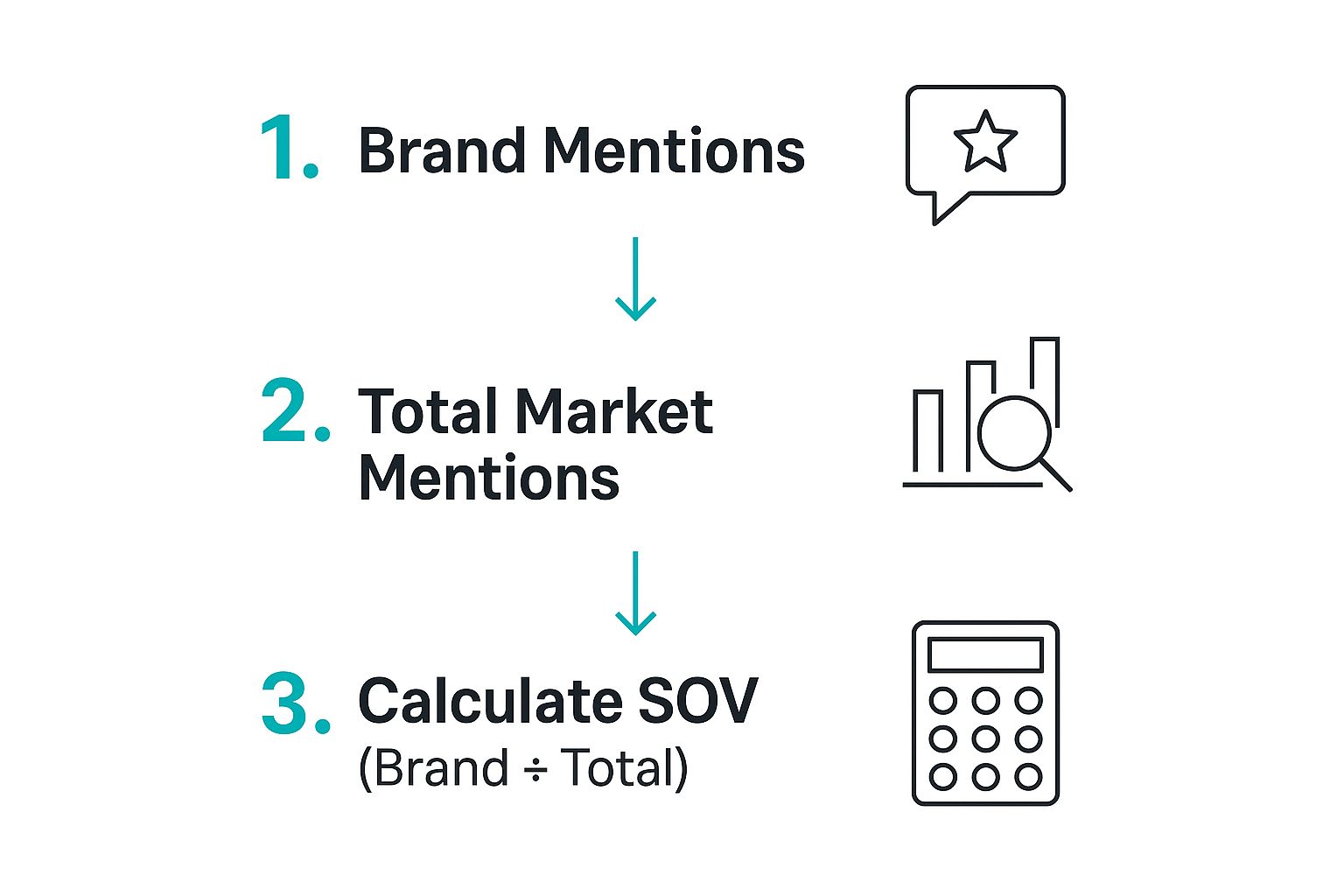 1. Brand Mentions

2. Total Market Mentions

3. Calculate SOV (Brand ÷ Total)